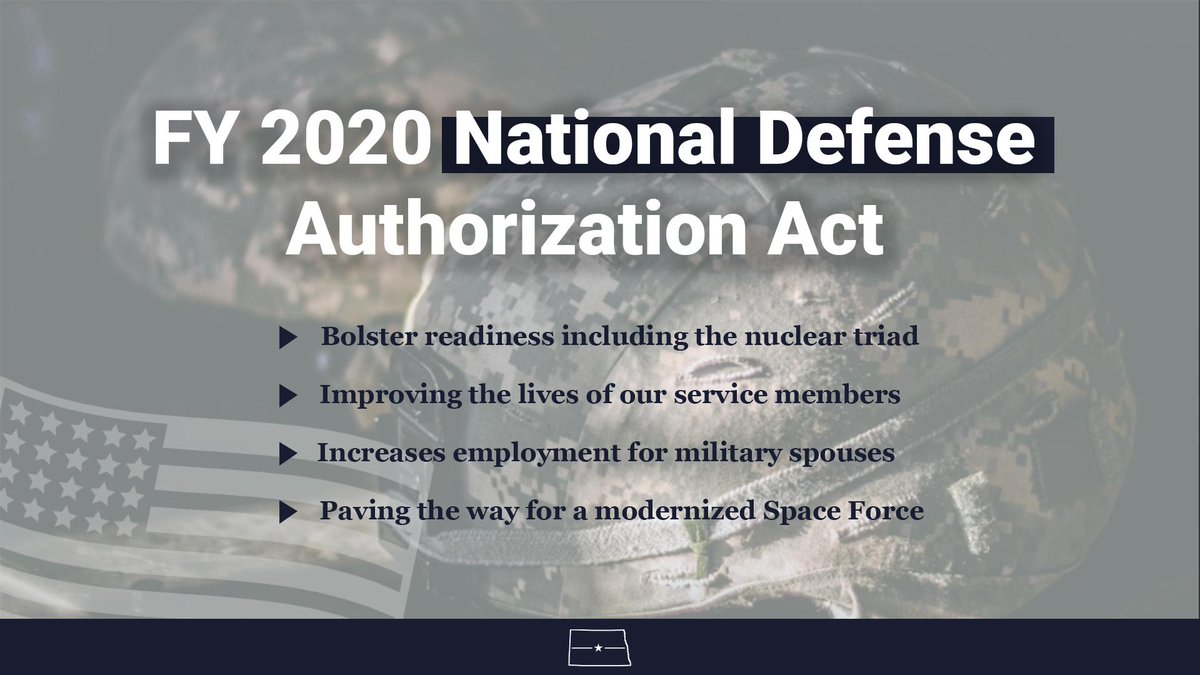 FY 2020 National Defense Authorization Act

Bolster readiness including the nuclear triad

Improving the lives of our service members

Increases employment for military spouses

Paving the way for a modernized Space Force